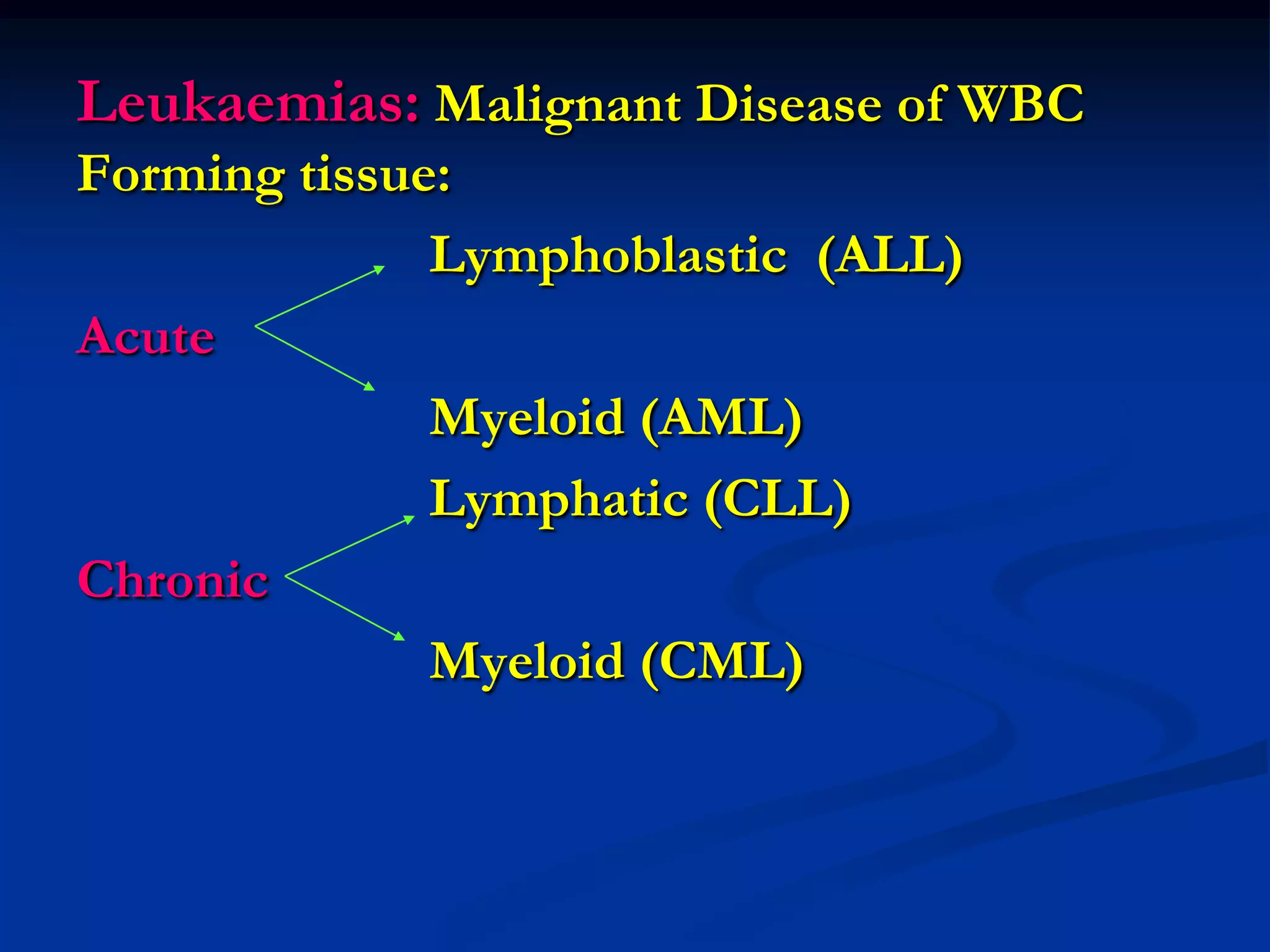 Leukaemias: Malignant Disease of WBC Forming tissue:

Lymphoblastic (ALL)

Acute

Myeloid (AML)

Lymphatic (CLL)

Chronic

Myeloid (CML)